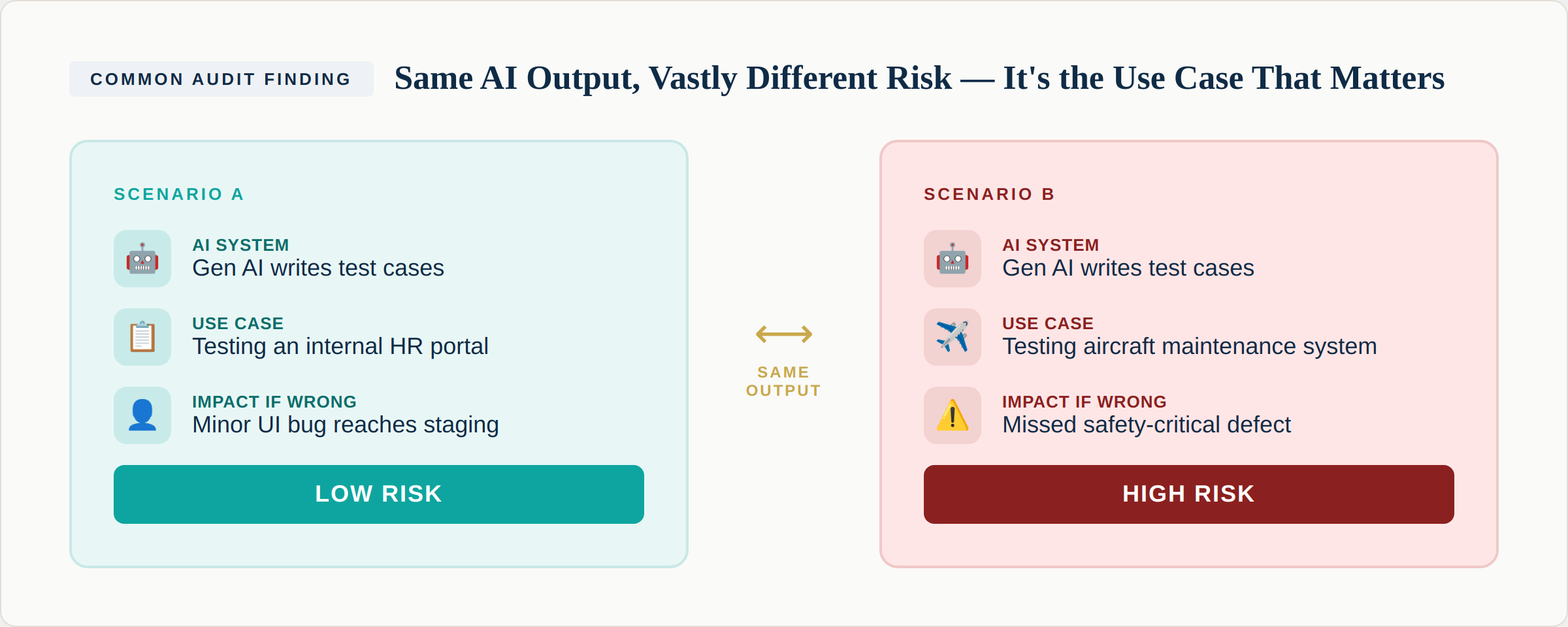 COMMON AUDIT FINDING

Same AI Output, Vastly Different Risk — It's the Use Case That Matters

SCENARIO A

AI SYSTEM
Gen AI writes test cases

USE CASE
Testing an internal HR portal

IMPACT IF WRONG
Minor UI bug reaches staging

LOW RISK

SAME OUTPUT

SCENARIO B

AI SYSTEM
Gen AI writes test cases

USE CASE
Testing aircraft maintenance system

IMPACT IF WRONG
Missed safety-critical defect

HIGH RISK